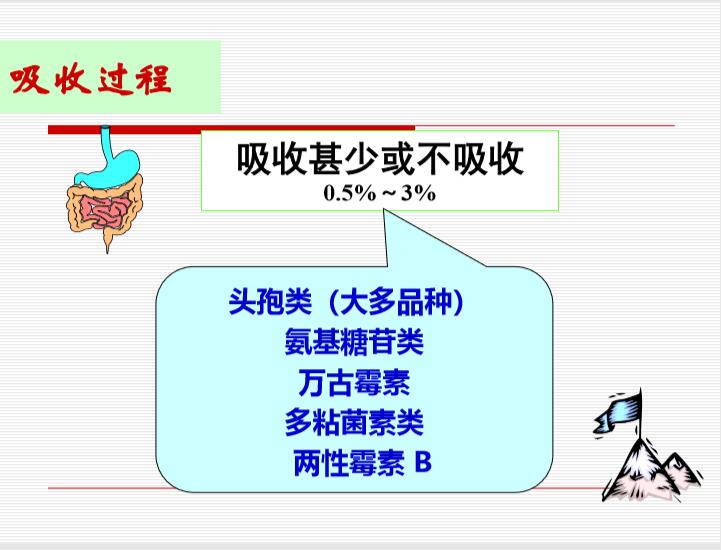 吸收过程

吸收甚少或不吸收
0.5% ~ 3%

头孢类（大多品种）
氨基糖苷类
万古霉素
多粘菌素类
两性霉素 B